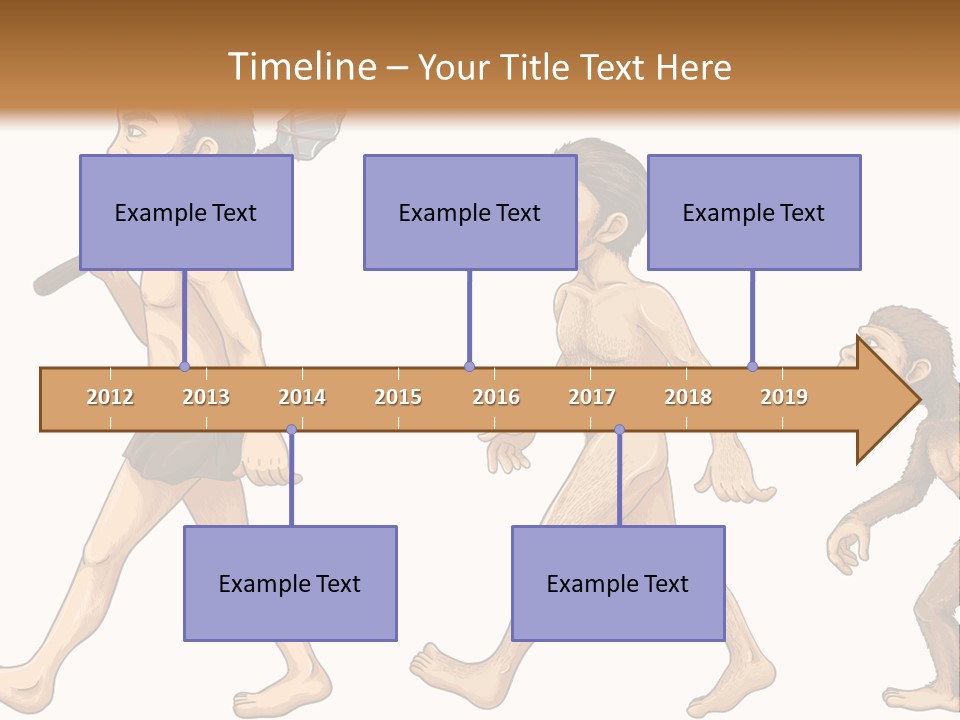 Timeline – Your Title Text Here

Example Text

Example Text

Example Text

2012 2013 2014 2015 2016 2017 2018 2019

Example Text

Example Text